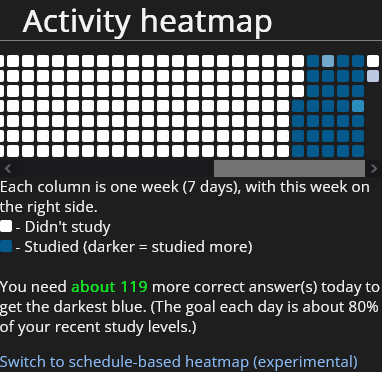 Activity heatmap

Each column is one week (7 days), with this week on the right side.
- Didn't study
- Studied (darker = studied more)

You need about 119 more correct answer(s) today to get the darkest blue. (The goal each day is about 80% of your recent study levels.)

Switch to schedule-based heatmap (experimental)